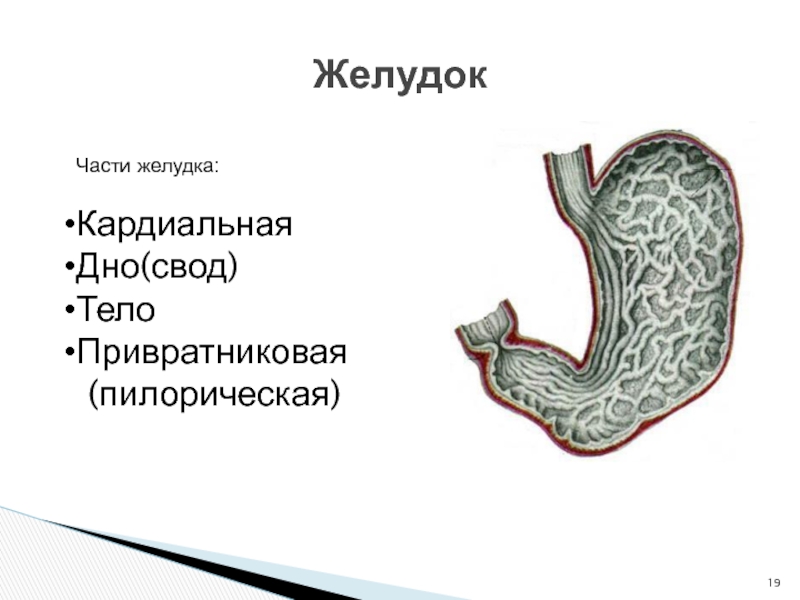 Желудок

Части желудка:

•Кардиальная
•Дно(свод)
•Тело
•Привратниковая (пилорическая)

19